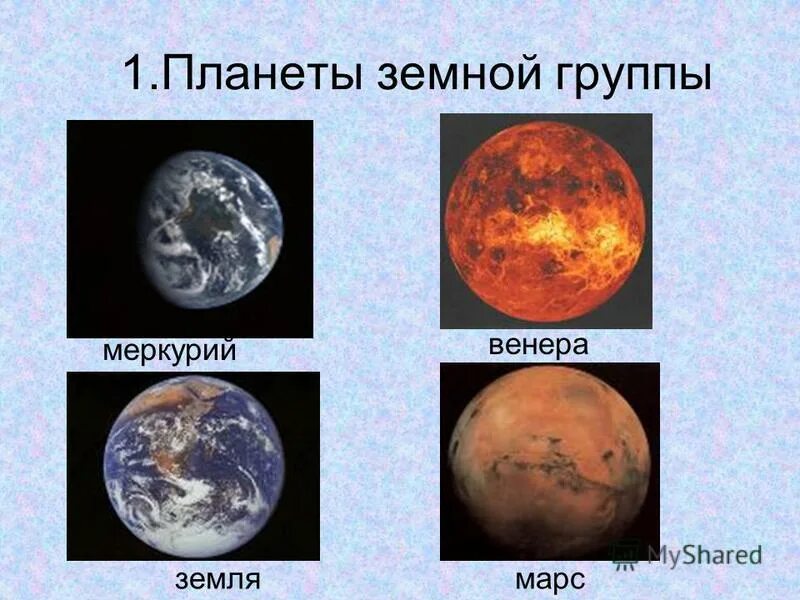 1.Планеты земной группы

меркурий

венера

земля

марс

MyShared